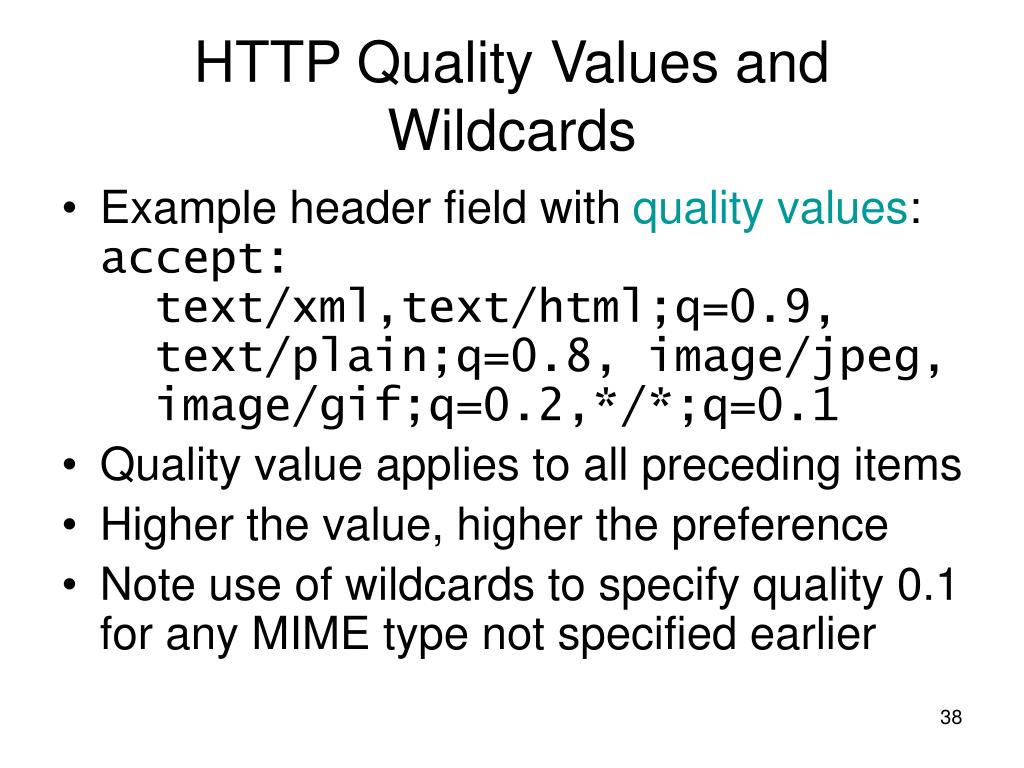 HTTP Quality Values and Wildcards

• Example header field with quality values:
accept:
text/xml,text/html;q=0.9,
text/plain;q=0.8, image/jpeg,
image/gif;q=0.2,*/*;q=0.1
• Quality value applies to all preceding items
• Higher the value, higher the preference
• Note use of wildcards to specify quality 0.1 for any MIME type not specified earlier

38